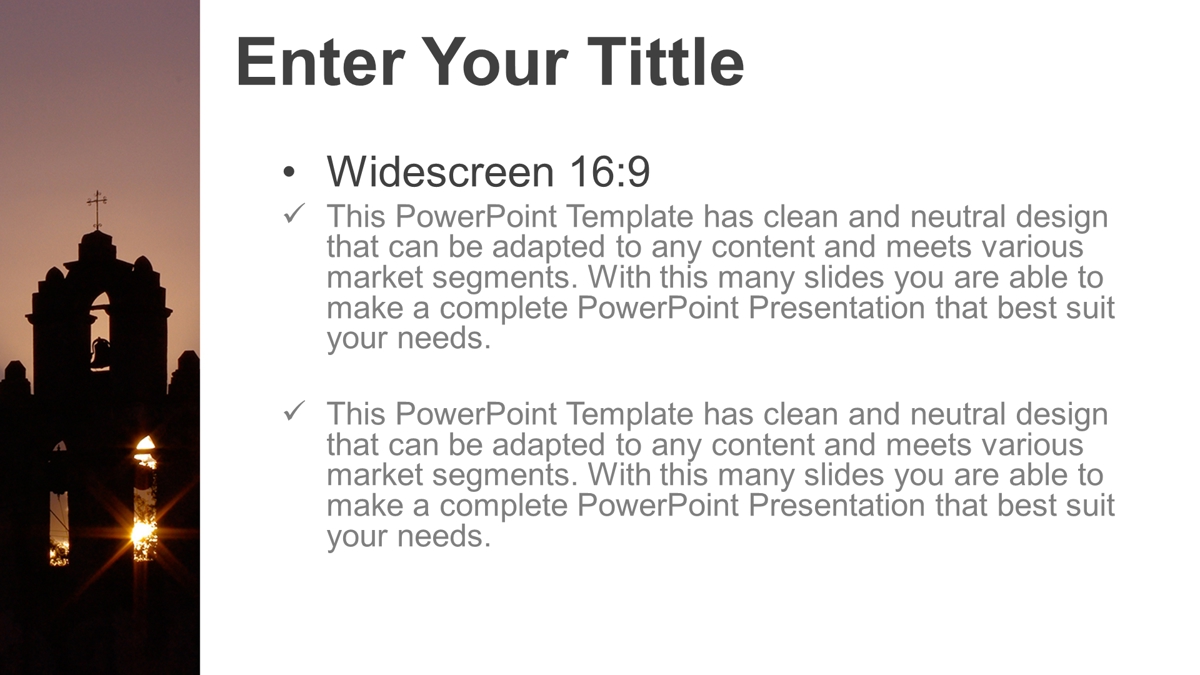 Enter Your Tittle

• Widescreen 16:9

✓ This PowerPoint Template has clean and neutral design that can be adapted to any content and meets various market segments. With this many slides you are able to make a complete PowerPoint Presentation that best suit your needs.

✓ This PowerPoint Template has clean and neutral design that can be adapted to any content and meets various market segments. With this many slides you are able to make a complete PowerPoint Presentation that best suit your needs.